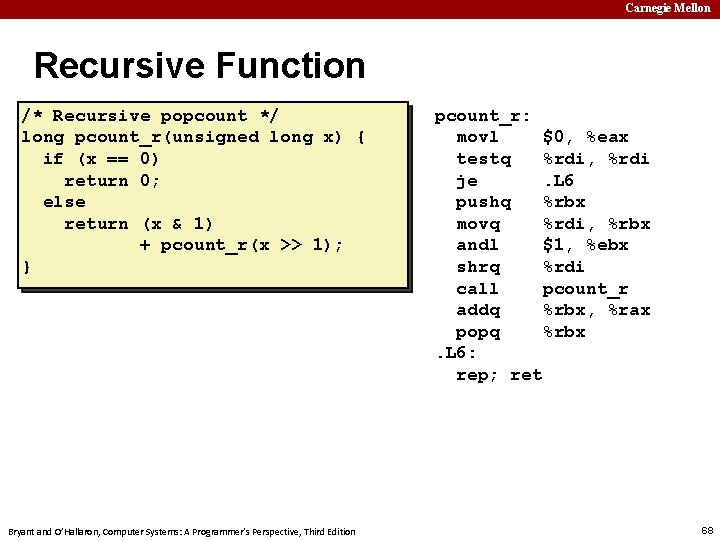 Carnegie Mellon

Recursive Function

/* Recursive popcount */
long pcount_r(unsigned long x) {
  if (x == 0)
    return 0;
  else
    return (x & 1)
           + pcount_r(x >> 1);
}

pcount_r:
  movl    $0, %eax
  testq   %rdi, %rdi
  je      .L6
  pushq   %rbx
  movq    %rdi, %rbx
  andl    $1, %ebx
  shrq    %rdi
  call    pcount_r
  addq    %rbx, %rax
  popq    %rbx
.L6:
  rep; ret

Bryant and O'Hallaron, Computer Systems: A Programmer's Perspective, Third Edition

68